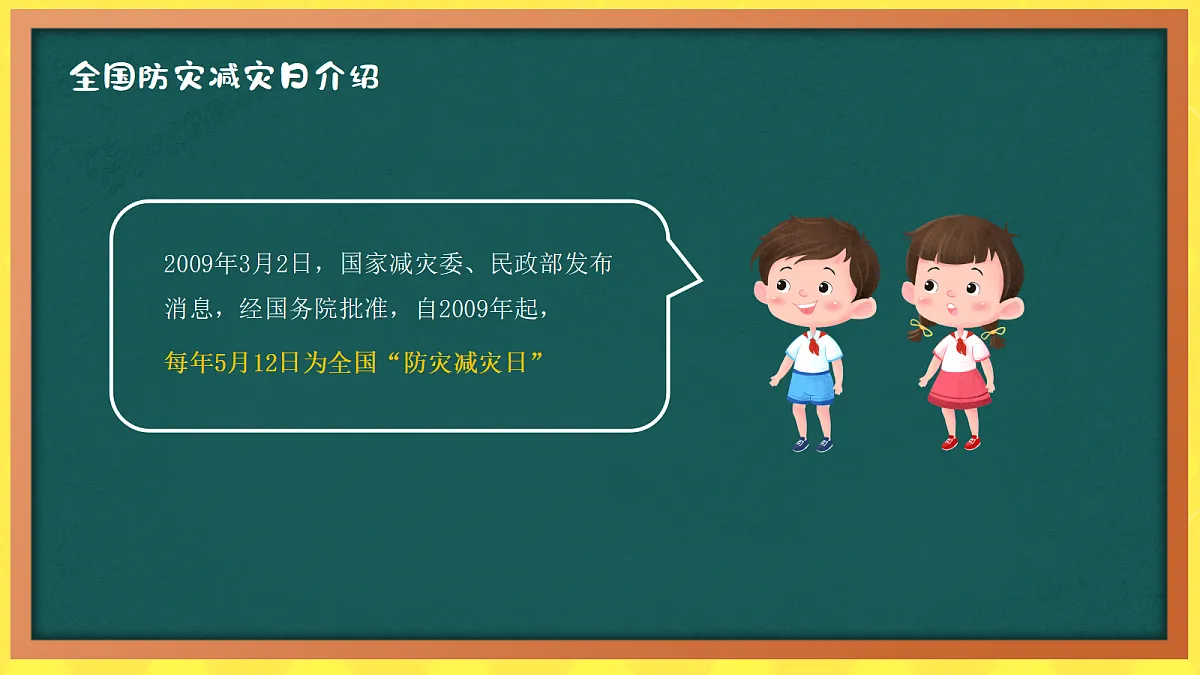 全国防灾减灾日介绍

2009年3月2日，国家减灾委、民政部发布消息，经国务院批准，自2009年起，

每年5月12日为全国“防灾减灾日”